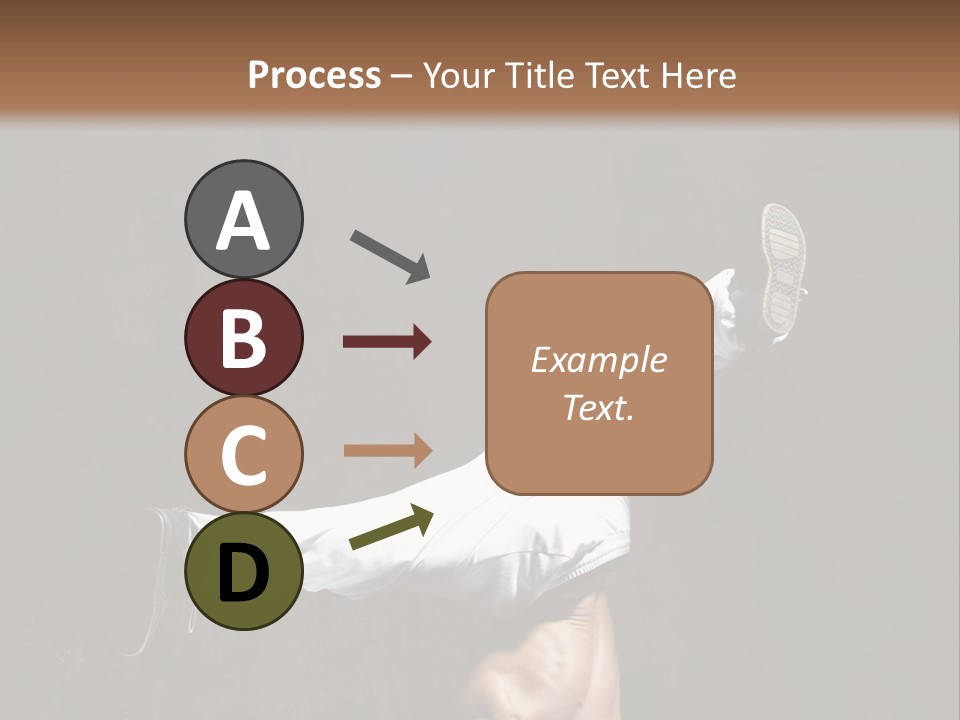 Process – Your Title Text Here

A

B

C

D

Example Text.